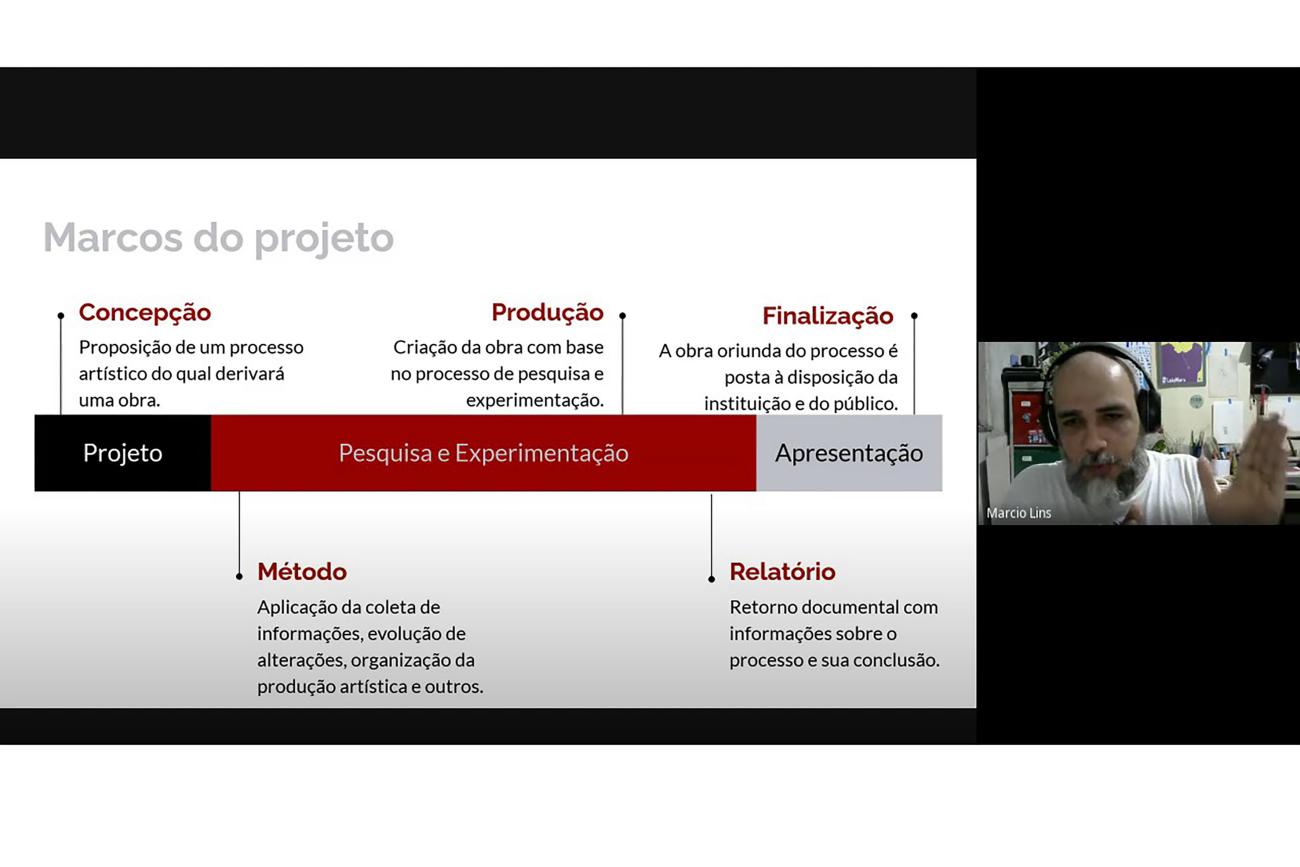 Marcos do projeto

Concepção
Proposição de um processo artístico do qual derivará uma obra.

Produção
Criação da obra com base no processo de pesquisa e experimentação.

Finalização
A obra oriunda do processo é posta à disposição da instituição e do público.

Projeto
Pesquisa e Experimentação
Apresentação

Método
Aplicação da coleta de informações, evolução de alterações, organização da produção artística e outros.

Relatório
Retorno documental com informações sobre o processo e sua conclusão.

Marcio Lins